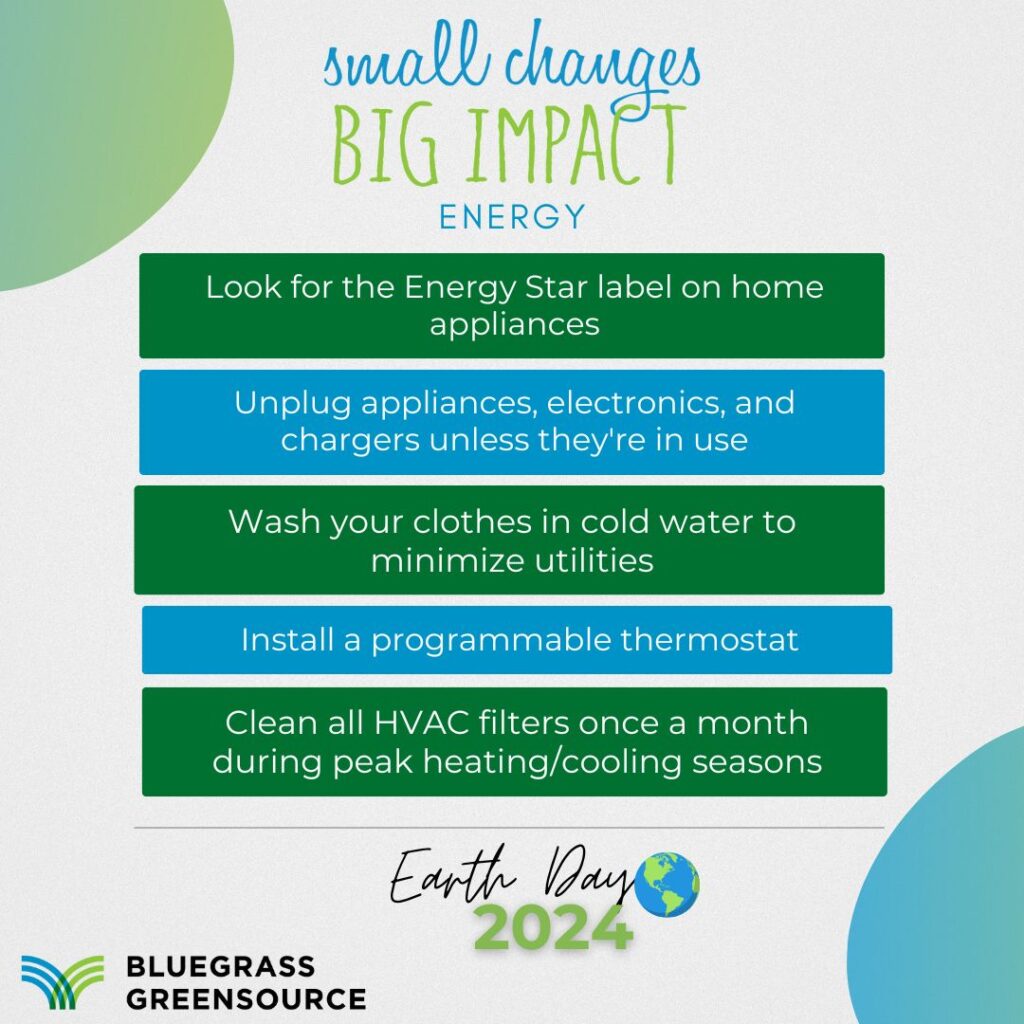 small changes
BIG IMPACT
ENERGY

Look for the Energy Star label on home appliances

Unplug appliances, electronics, and chargers unless they're in use

Wash your clothes in cold water to minimize utilities

Install a programmable thermostat

Clean all HVAC filters once a month during peak heating/cooling seasons

Earth Day
2024

BLUEGRASS
GREENSOURCE